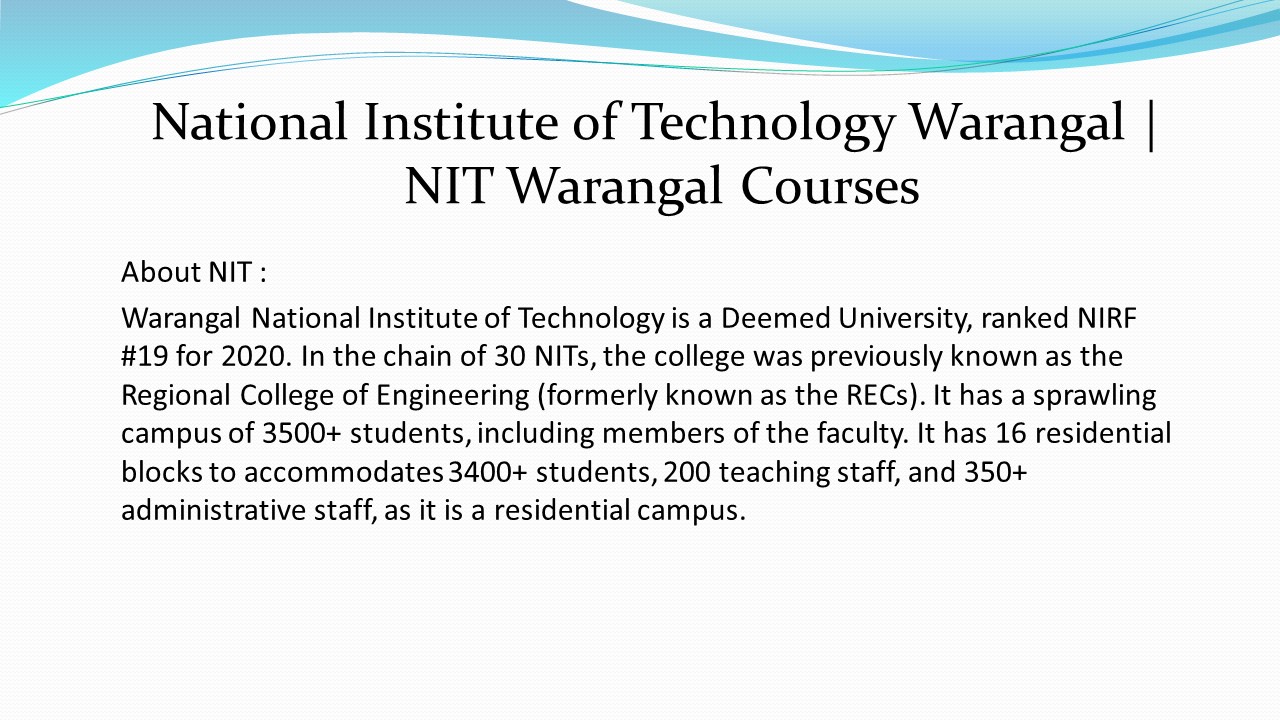 National Institute of Technology Warangal | NIT Warangal Courses

About NIT :

Warangal National Institute of Technology is a Deemed University, ranked NIRF #19 for 2020. In the chain of 30 NITs, the college was previously known as the Regional College of Engineering (formerly known as the RECs). It has a sprawling campus of 3500+ students, including members of the faculty. It has 16 residential blocks to accommodates 3400+ students, 200 teaching staff, and 350+ administrative staff, as it is a residential campus.